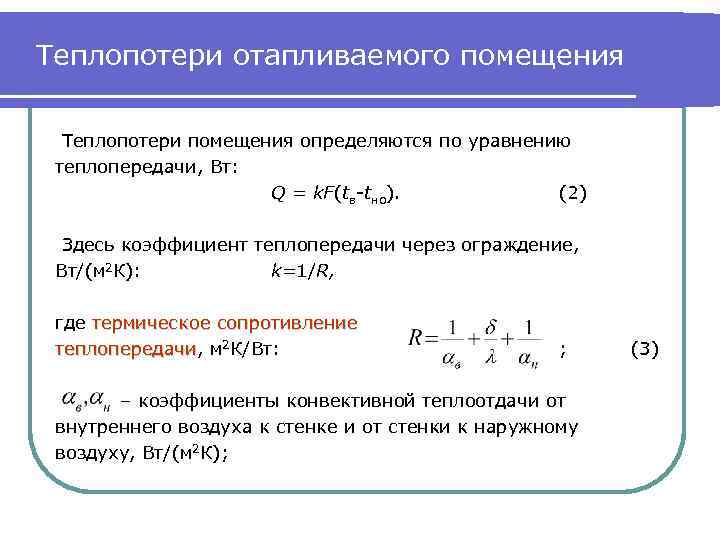 Теплопотери отапливаемого помещения

Теплопотери помещения определяются по уравнению теплопередачи, Вт:

$Q = kF(t_в - t_{но})$. (2)

Здесь коэффициент теплопередачи через ограждение, Вт/(м$^2$К): $k=1/R$,

где термическое сопротивление теплопередачи, м$^2$К/Вт: $R = \frac{1}{\alpha_в} + \frac{\delta}{\lambda} + \frac{1}{\alpha_н}$ ; (3)

$\alpha_в, \alpha_н$ – коэффициенты конвективной теплоотдачи от внутреннего воздуха к стенке и от стенки к наружному воздуху, Вт/(м$^2$К);